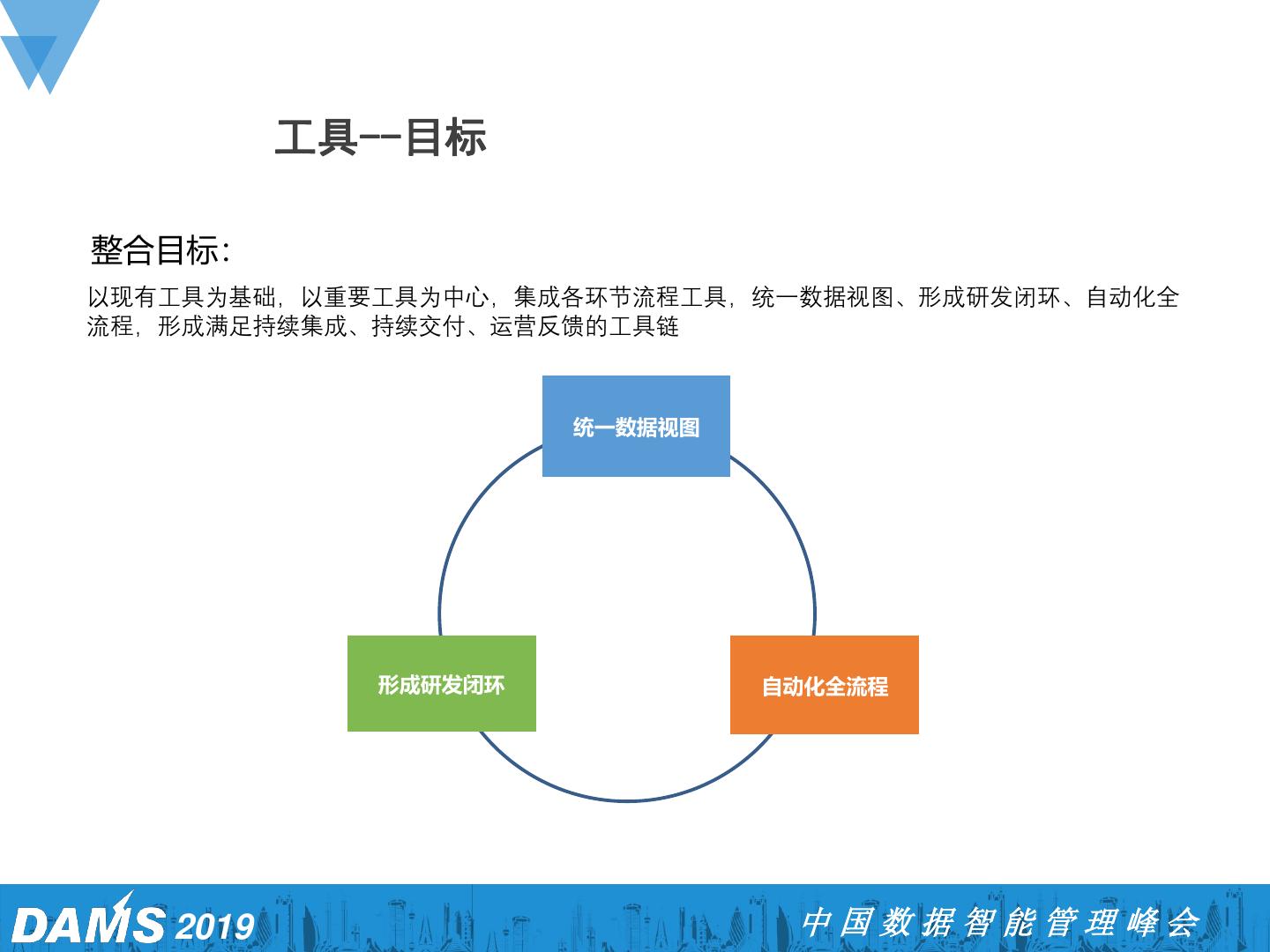 工具--目标

整合目标:

以现有工具为基础，以重要工具为中心，集成各环节流程工具，统一数据视图、形成研发闭环、自动化全流程，形成满足持续集成、持续交付、运营反馈的工具链

统一数据视图

形成研发闭环

自动化全流程

DAMS 2019 中国数据智能管理峰会